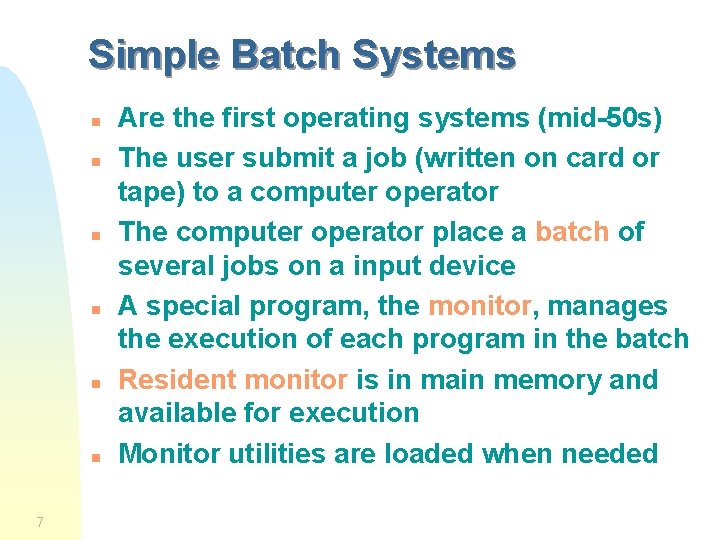 Simple Batch Systems

- Are the first operating systems (mid-50s)
- The user submit a job (written on card or tape) to a computer operator
- The computer operator place a batch of several jobs on a input device
- A special program, the monitor, manages the execution of each program in the batch
- Resident monitor is in main memory and available for execution
- Monitor utilities are loaded when needed

7